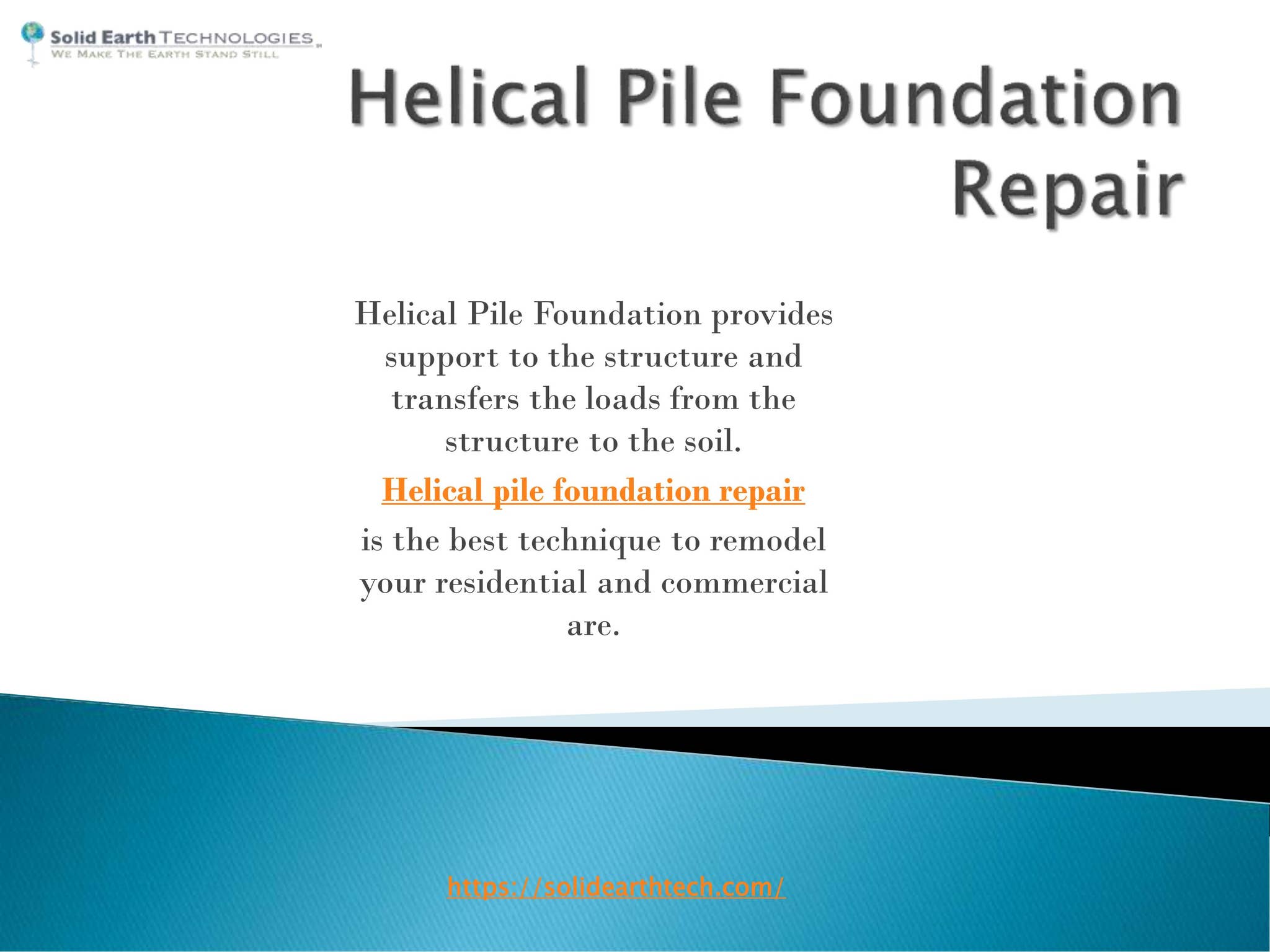 Solid Earth TECHNOLOGIES
WE MAKE THE EARTH STAND STILL

Helical Pile Foundation Repair

Helical Pile Foundation provides support to the structure and transfers the loads from the structure to the soil.

Helical pile foundation repair

is the best technique to remodel your residential and commercial are.

https://solidearthtech.com/